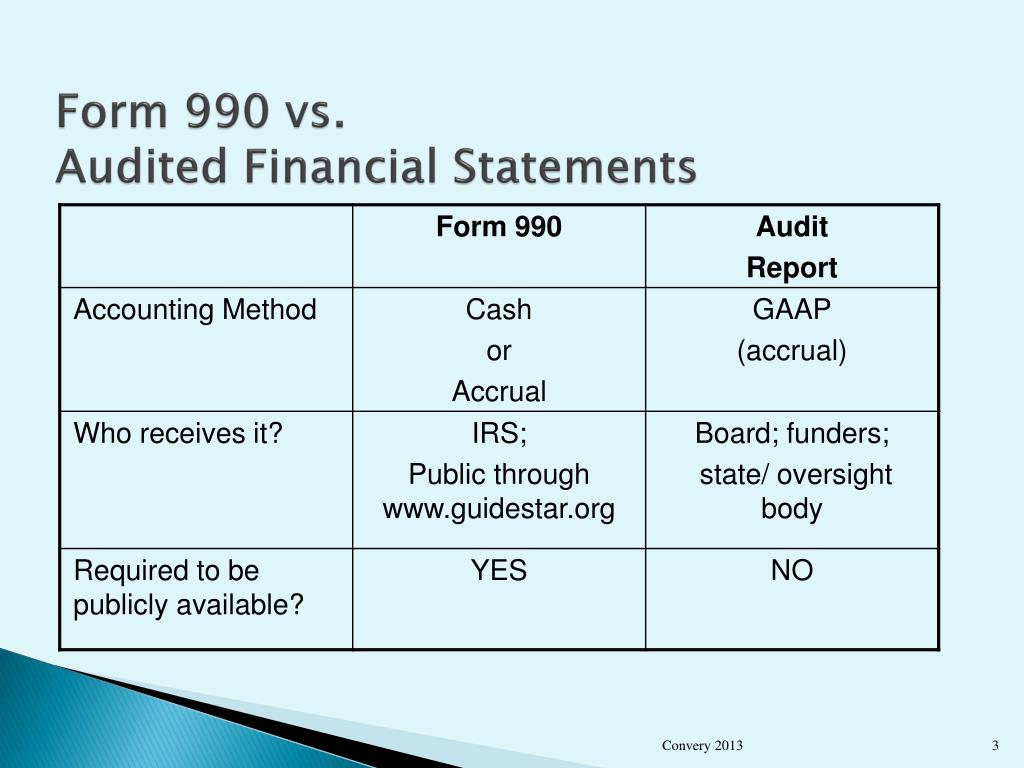 Form 990 vs.
Audited Financial Statements

| | Form 990 | Audit Report |
|---|---|---|
| Accounting Method | Cash or Accrual | GAAP (accrual) |
| Who receives it? | IRS; Public through www.guidestar.org | Board; funders; state/ oversight body |
| Required to be publicly available? | YES | NO |

Convery 2013

3